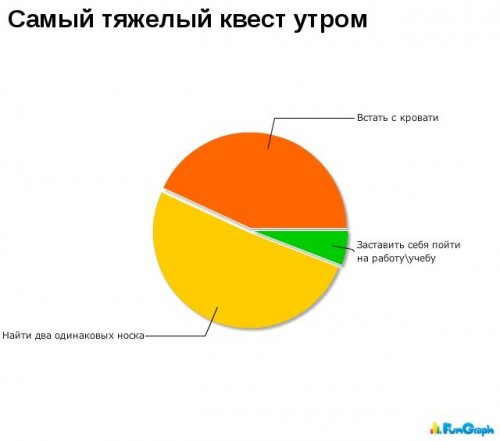 Самый тяжелый квест утром

Встать с кровати

Заставить себя пойти на работу\учебу

Найти два одинаковых носка

FunGraph